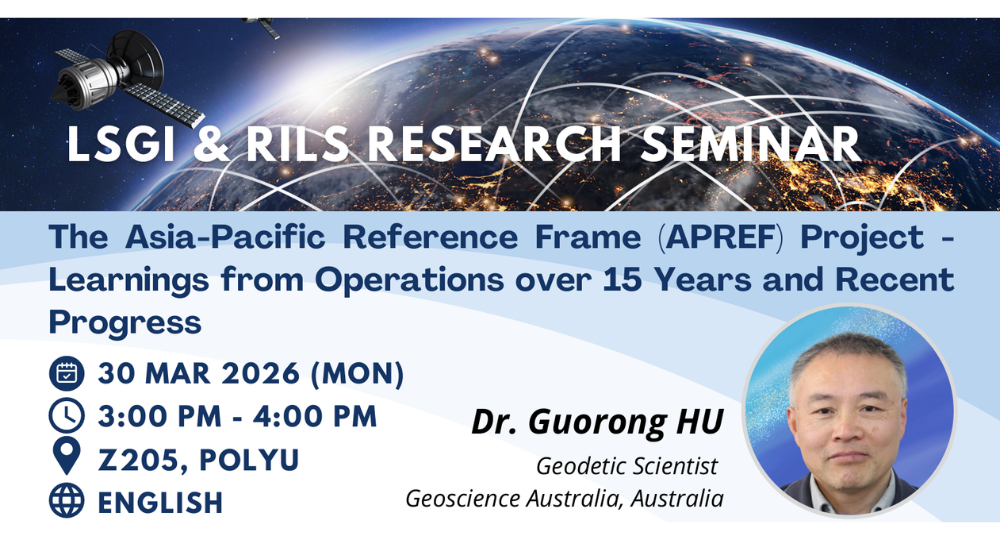 LSGI & RILS RESEARCH SEMINAR

The Asia-Pacific Reference Frame (APREF) Project - Learnings from Operations over 15 Years and Recent Progress

30 MAR 2026 (MON)
3:00 PM - 4:00 PM
Z205, POLYU
ENGLISH

Dr. Guorong HU
Geodetic Scientist
Geoscience Australia, Australia